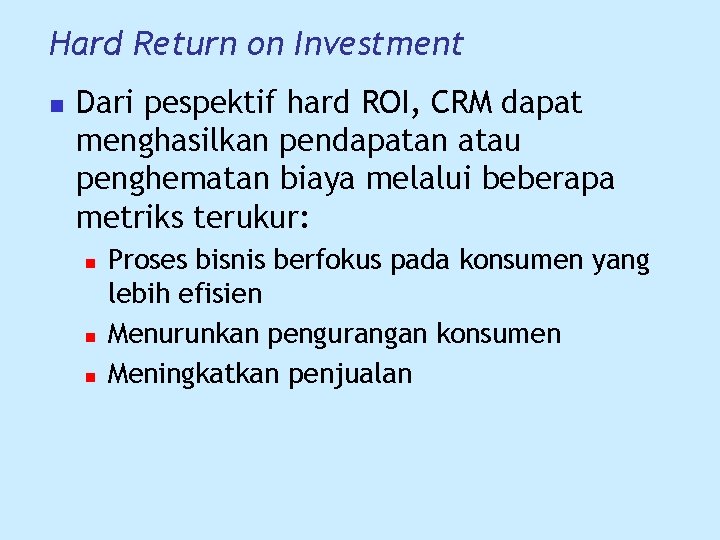 Hard Return on Investment

Dari pespektif hard ROI, CRM dapat menghasilkan pendapatan atau penghematan biaya melalui beberapa metriks terukur:

Proses bisnis berfokus pada konsumen yang lebih efisien

Menurunkan pengurangan konsumen

Meningkatkan penjualan